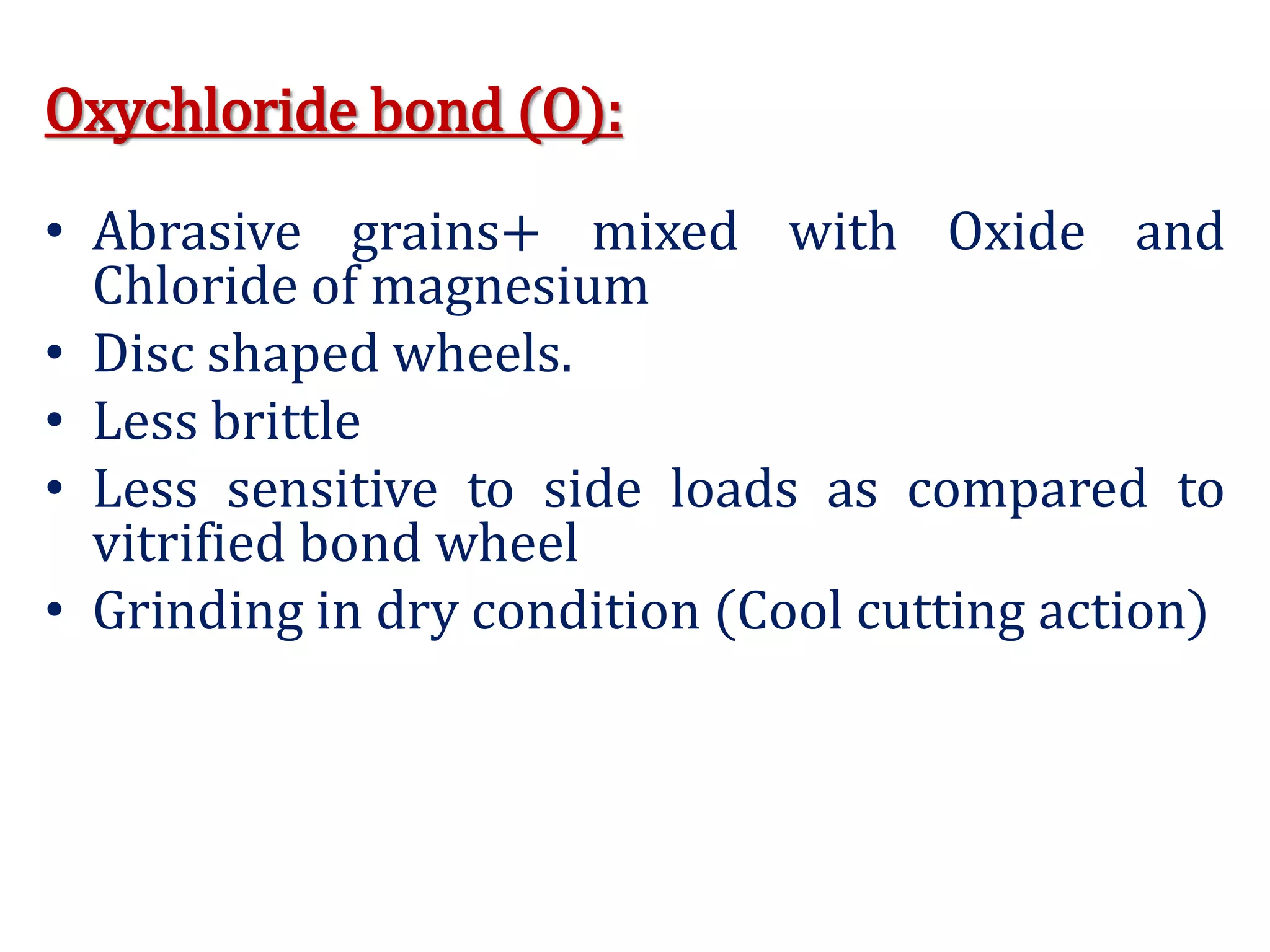 Oxychloride bond (O):

• Abrasive grains+ mixed with Oxide and Chloride of magnesium
• Disc shaped wheels.
• Less brittle
• Less sensitive to side loads as compared to vitrified bond wheel
• Grinding in dry condition (Cool cutting action)